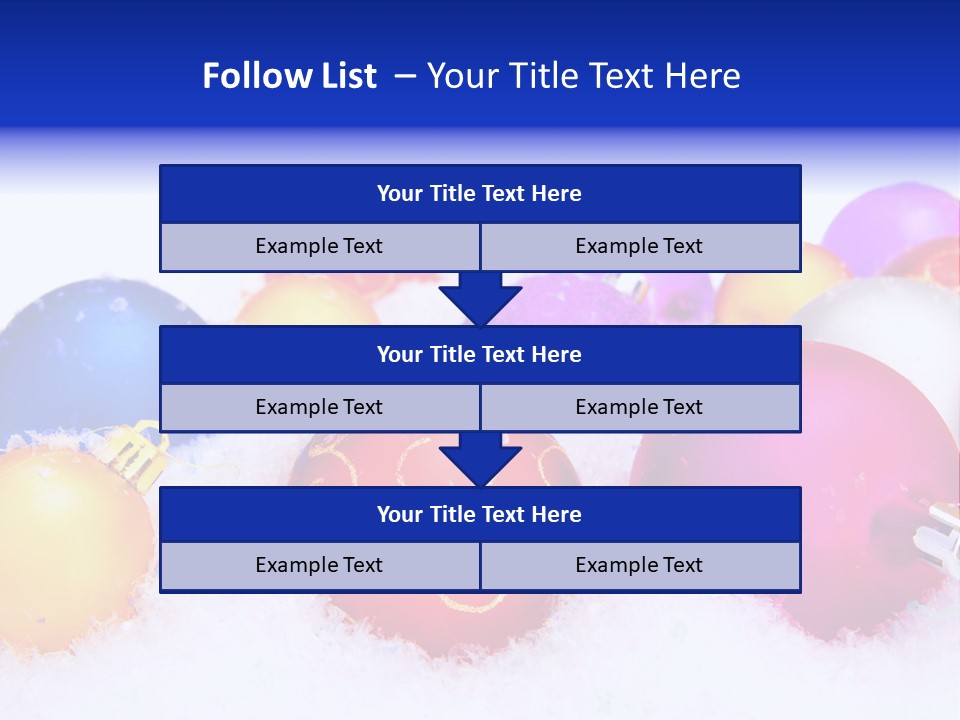 Follow List – Your Title Text Here

Your Title Text Here

Example Text

Example Text

Your Title Text Here

Example Text

Example Text

Your Title Text Here

Example Text

Example Text